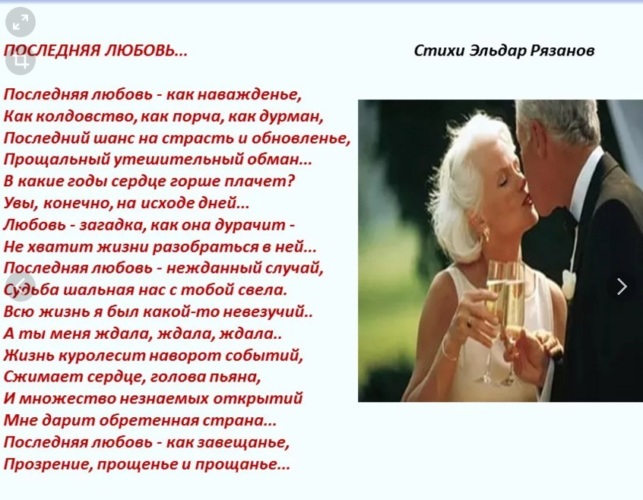 ПОСЛЕДНЯЯ ЛЮБОВЬ...

Стихи Эльдар Рязанов

Последняя любовь - как наважденье,
Как колдовство, как порча, как дурман,
Последний шанс на страсть и обновленье,
Прощальный утешительный обман...
В какие годы сердце горше плачет?
Увы, конечно, на исходе дней...
Любовь - загадка, как она дурачит -
Не хватит жизни разобраться в ней...
Последняя любовь - нежданный случай,
Судьба шальная нас с тобой свела.
Всю жизнь я был какой-то невезучий..
А ты меня ждала, ждала, ждала..
Жизнь куролесит наворот событий,
Сжимает сердце, голова пьяна,
И множество незнаемых открытий
Мне дарит обретенная страна...
Последняя любовь - как завещанье,
Прозрение, прощенье и прощанье...